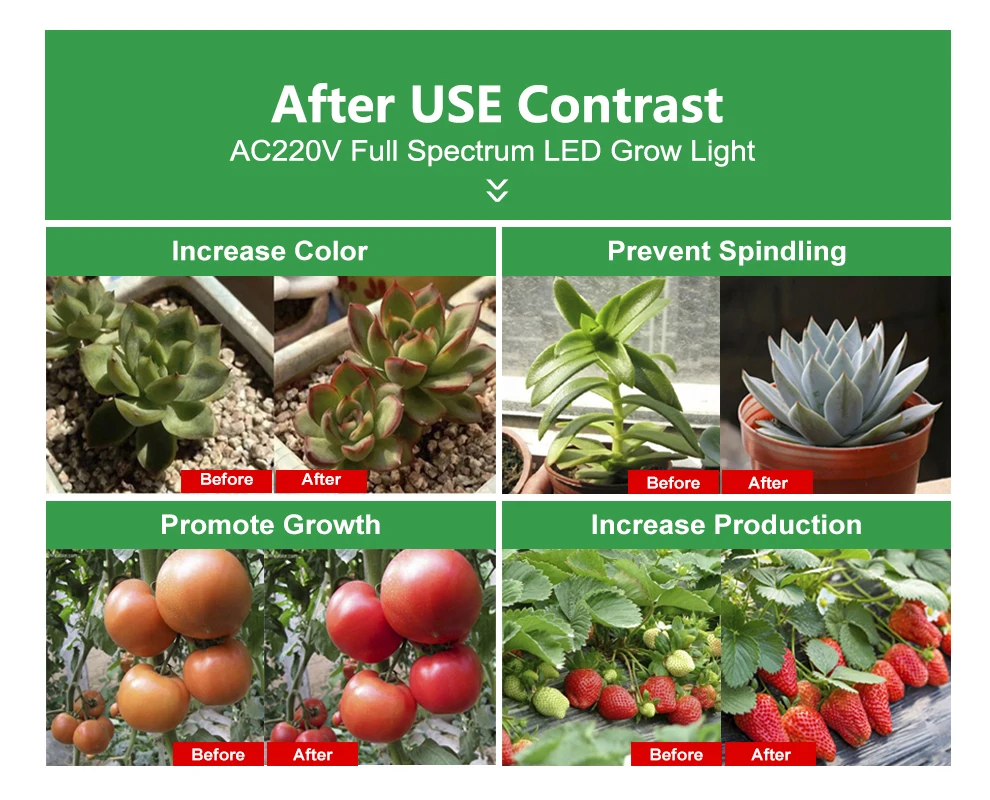 After USE Contrast
AC220V Full Spectrum LED Grow Light

Increase Color

Before After

Prevent Spindling

Before After

Promote Growth

Before After

Increase Production

Before After